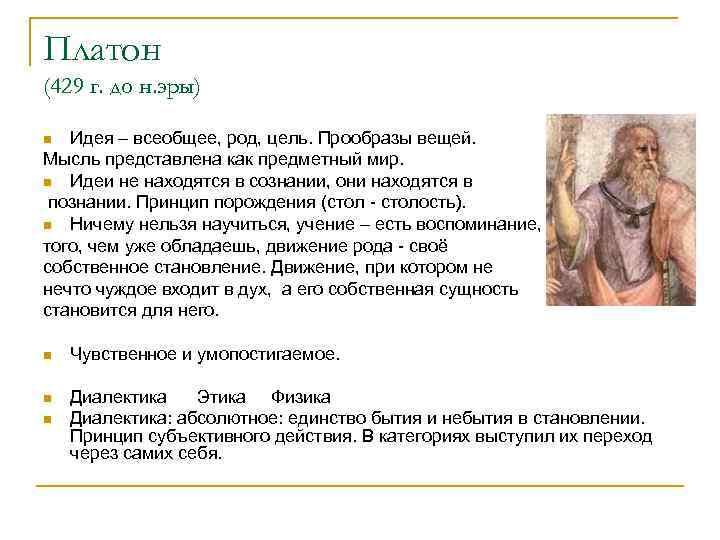 Платон
(429 г. до н.эры)

Идея – всеобщее, род, цель. Прообразы вещей. Мысль представлена как предметный мир.

Идеи не находятся в сознании, они находятся в познании. Принцип порождения (стол - столость).

Ничему нельзя научиться, учение – есть воспоминание, того, чем уже обладаешь, движение рода - своё собственное становление. Движение, при котором не нечто чуждое входит в дух, а его собственная сущность становится для него.

Чувственное и умопостигаемое.

Диалектика Этика Физика

Диалектика: абсолютное: единство бытия и небытия в становлении. Принцип субъективного действия. В категориях выступил их переход через самих себя.